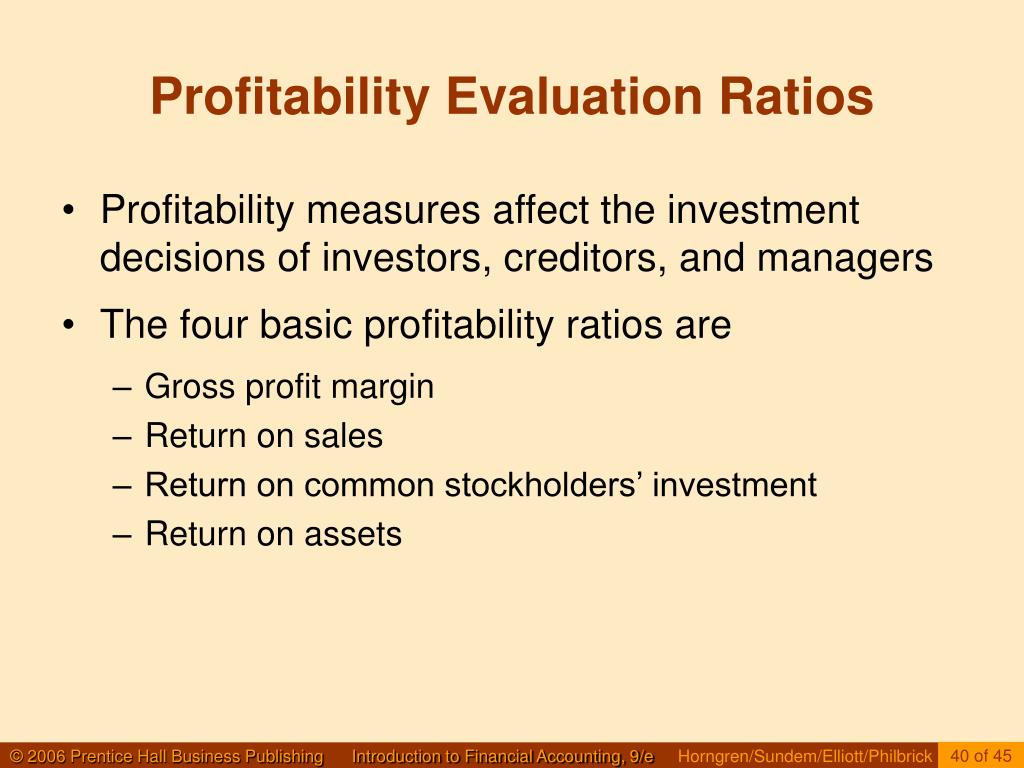 Profitability Evaluation Ratios

• Profitability measures affect the investment decisions of investors, creditors, and managers

• The four basic profitability ratios are

– Gross profit margin
– Return on sales
– Return on common stockholders’ investment
– Return on assets

© 2006 Prentice Hall Business Publishing Introduction to Financial Accounting, 9/e Horngren/Sundem/Elliott/Philbrick 40 of 45